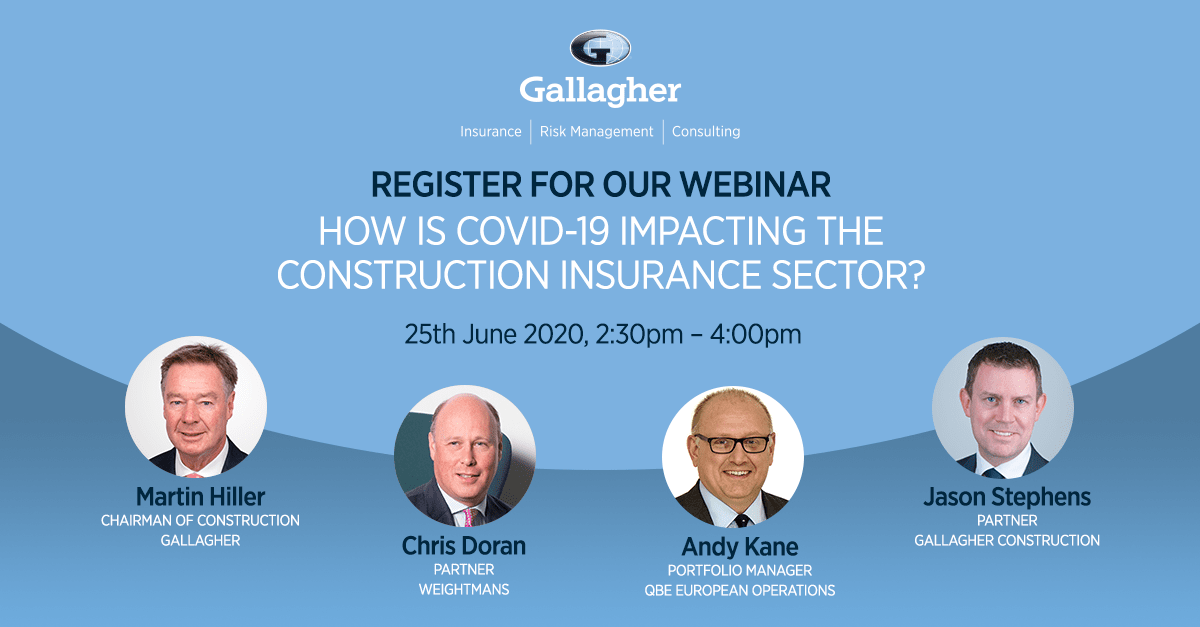 Gallagher

Insurance | Risk Management | Consulting

REGISTER FOR OUR WEBINAR

HOW IS COVID-19 IMPACTING THE CONSTRUCTION INSURANCE SECTOR?

25th June 2020, 2:30pm – 4:00pm

Martin Hiller
CHAIRMAN OF CONSTRUCTION
GALLAGHER

Chris Doran
PARTNER
WEIGHTMANS

Andy Kane
PORTFOLIO MANAGER
QBE EUROPEAN OPERATIONS

Jason Stephens
PARTNER
GALLAGHER CONSTRUCTION